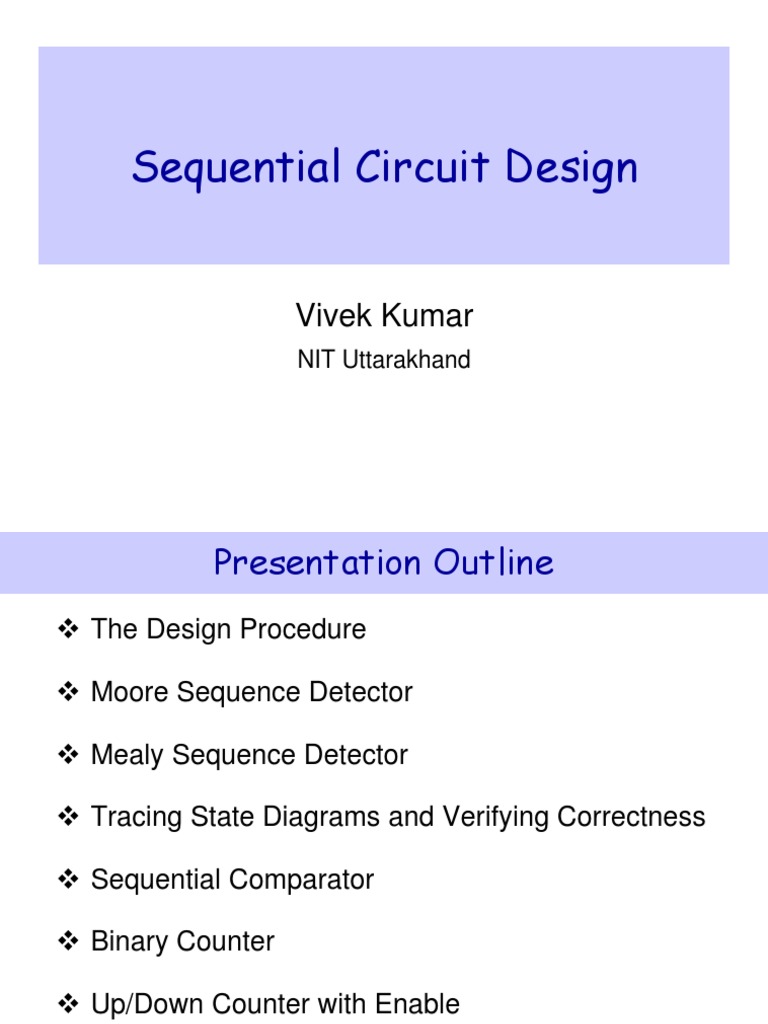 Sequential Circuit Design

Vivek Kumar

NIT Uttarakhand

Presentation Outline

❖ The Design Procedure

❖ Moore Sequence Detector

❖ Mealy Sequence Detector

❖ Tracing State Diagrams and Verifying Correctness

❖ Sequential Comparator

❖ Binary Counter

❖ Up/Down Counter with Enable